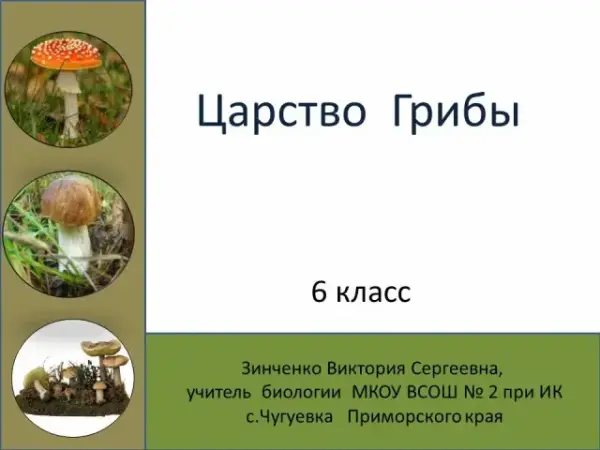 Царство Грибы

6 класс

Зинченко Виктория Сергеевна,
учитель биологии МКОУ ВСОШ № 2 при ИК
с.Чугуевка Приморского края